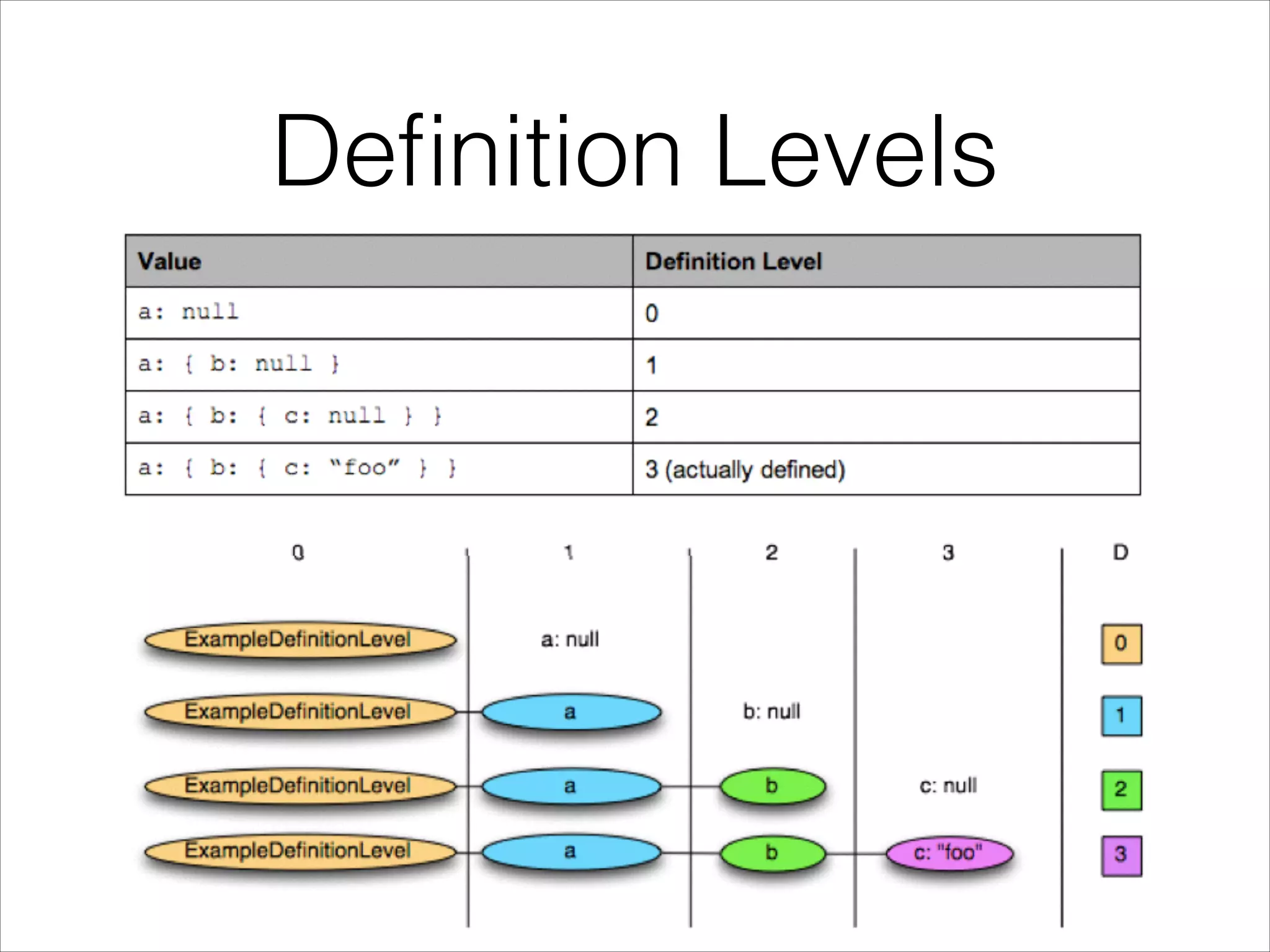 Definition Levels

| Value | Definition Level |
|---|---|
| a: null | 0 |
| a: { b: null } | 1 |
| a: { b: { c: null } } | 2 |
| a: { b: { c: "foo" } } | 3 (actually defined) |

0 1 2 3 D

ExampleDefinitionLevel a: null 0

ExampleDefinitionLevel a b: null 1

ExampleDefinitionLevel a b c: null 2

ExampleDefinitionLevel a b c: "foo" 3